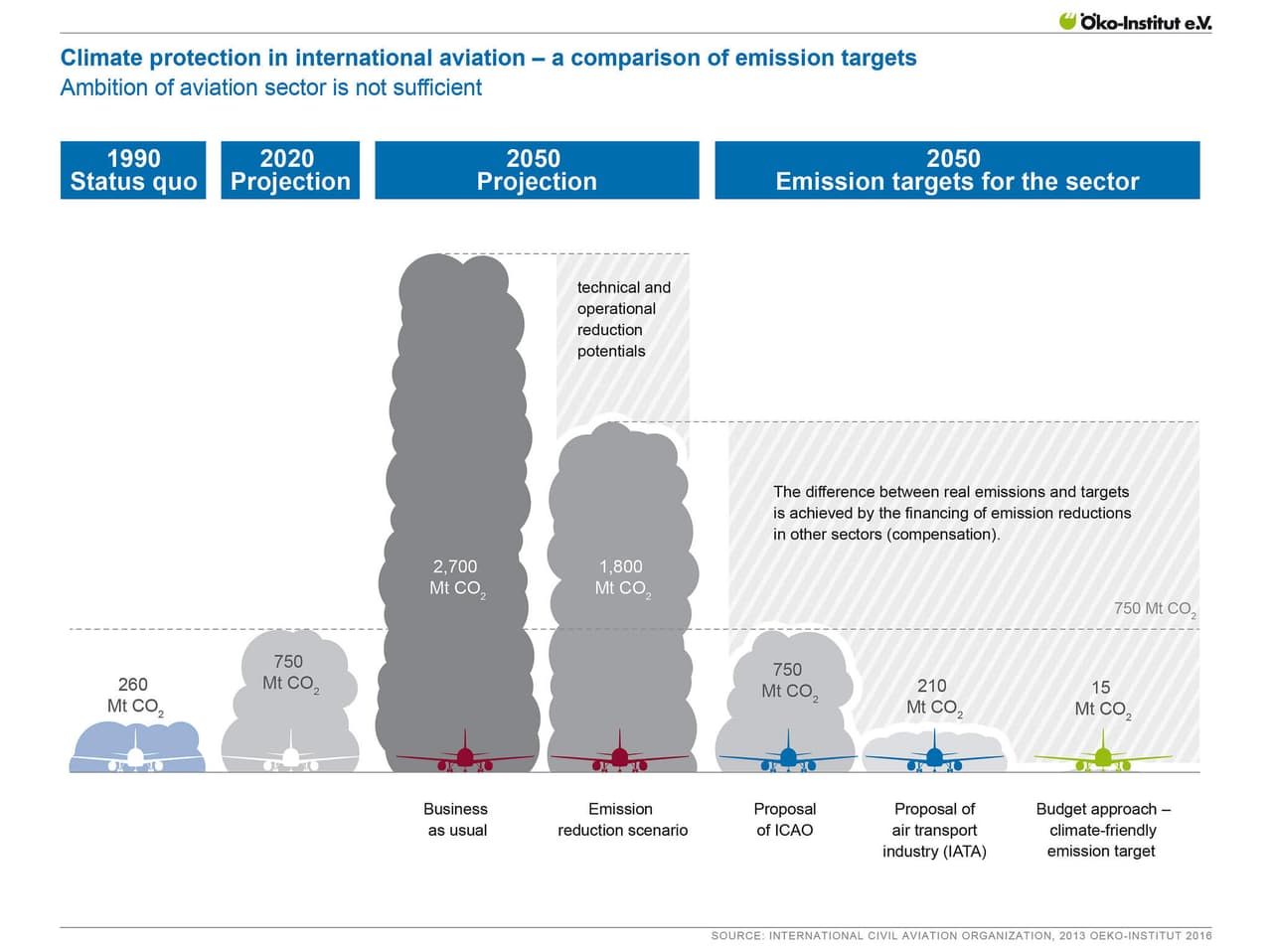 Öko-Institut e.V.

Climate protection in international aviation – a comparison of emission targets
Ambition of aviation sector is not sufficient

1990
Status quo

2020
Projection

2050
Projection

2050
Emission targets for the sector

technical and operational reduction potentials

The difference between real emissions and targets is achieved by the financing of emission reductions in other sectors (compensation).

750 Mt $CO_2$

260 Mt $CO_2$

750 Mt $CO_2$

2,700 Mt $CO_2$

1,800 Mt $CO_2$

750 Mt $CO_2$

210 Mt $CO_2$

15 Mt $CO_2$

Business as usual

Emission reduction scenario

Proposal of ICAO

Proposal of air transport industry (IATA)

Budget approach – climate-friendly emission target

SOURCE: INTERNATIONAL CIVIL AVIATION ORGANIZATION, 2013 OEKO-INSTITUT 2016